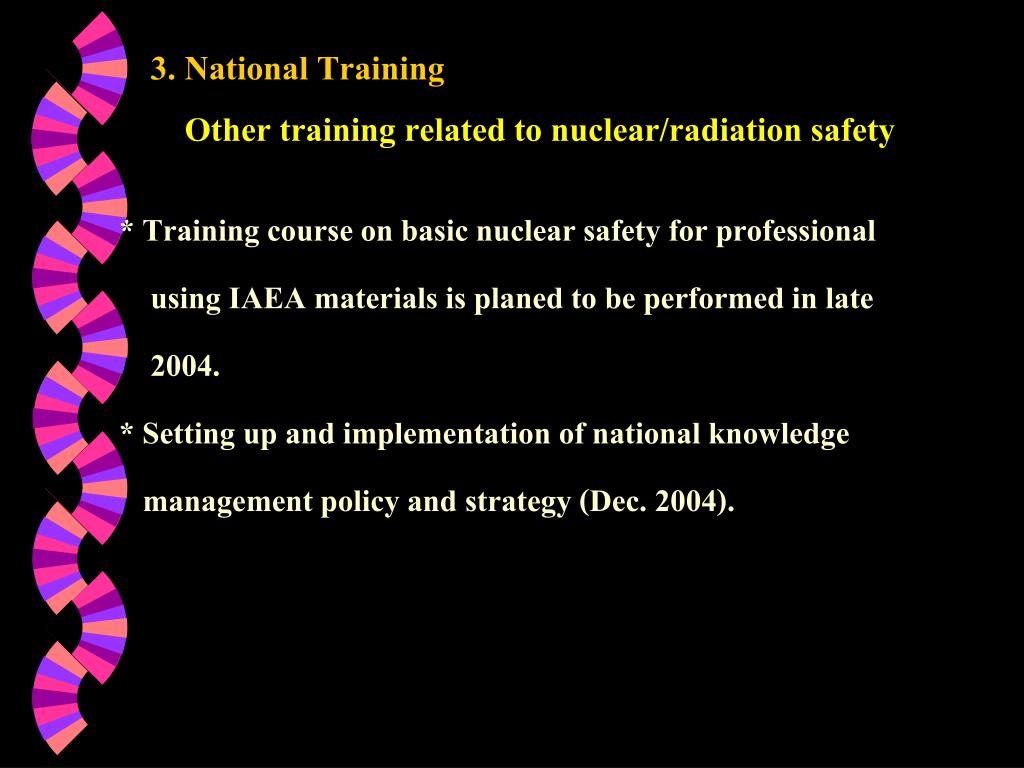 3. National Training

Other training related to nuclear/radiation safety

* Training course on basic nuclear safety for professional using IAEA materials is planed to be performed in late 2004.

* Setting up and implementation of national knowledge management policy and strategy (Dec. 2004).